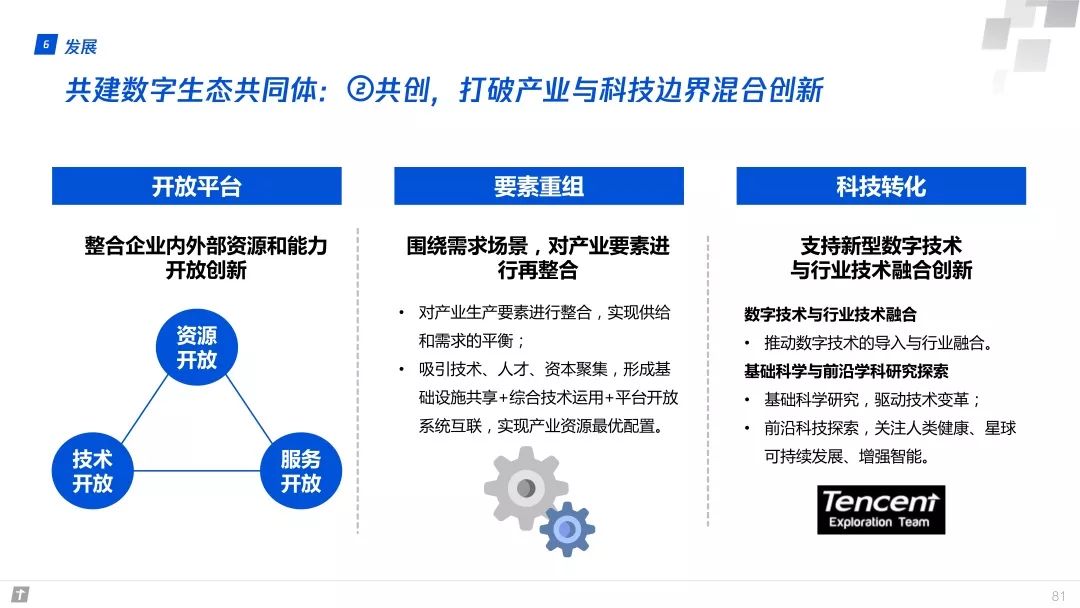 6 发展

共建数字生态共同体：②共创，打破产业与科技边界混合创新

开放平台

整合企业内外部资源和能力开放创新

资源开放

技术开放

服务开放

要素重组

围绕需求场景，对产业要素进行再整合

• 对产业生产要素进行整合，实现供给和需求的平衡；

• 吸引技术、人才、资本聚集，形成基础设施共享+综合技术运用+平台开放系统互联，实现产业资源最优配置。

科技转化

支持新型数字技术与行业技术融合创新

数字技术与行业技术融合

• 推动数字技术的导入与行业融合。

基础科学与前沿学科研究探索

• 基础科学研究，驱动技术变革；

• 前沿科技探索，关注人类健康、星球可持续发展、增强智能。

Tencent Exploration Team

81